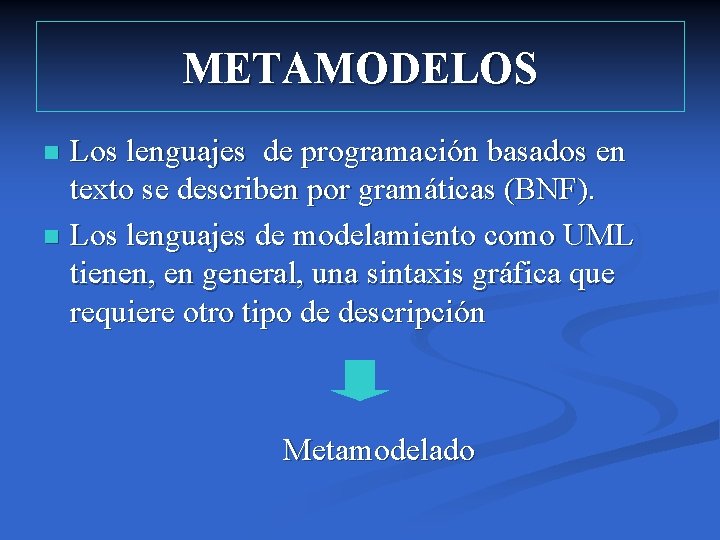 METAMODELOS

Los lenguajes de programación basados en texto se describen por gramáticas (BNF).

Los lenguajes de modelamiento como UML tienen, en general, una sintaxis gráfica que requiere otro tipo de descripción

Metamodelado